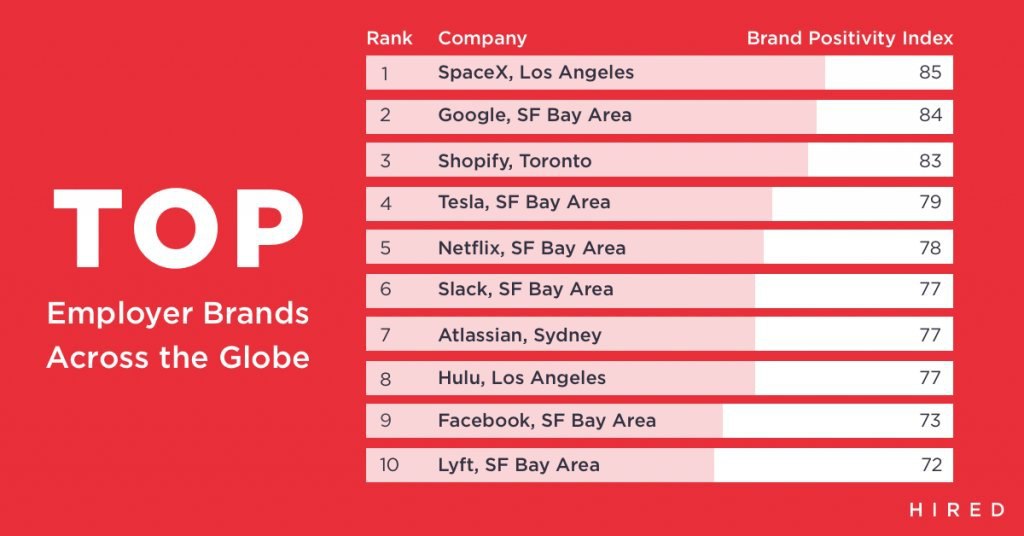 TOP

Employer Brands Across the Globe

| Rank | Company | Brand Positivity Index |
|---|---|---|
| 1 | SpaceX, Los Angeles | 85 |
| 2 | Google, SF Bay Area | 84 |
| 3 | Shopify, Toronto | 83 |
| 4 | Tesla, SF Bay Area | 79 |
| 5 | Netflix, SF Bay Area | 78 |
| 6 | Slack, SF Bay Area | 77 |
| 7 | Atlassian, Sydney | 77 |
| 8 | Hulu, Los Angeles | 77 |
| 9 | Facebook, SF Bay Area | 73 |
| 10 | Lyft, SF Bay Area | 72 |

HIRED